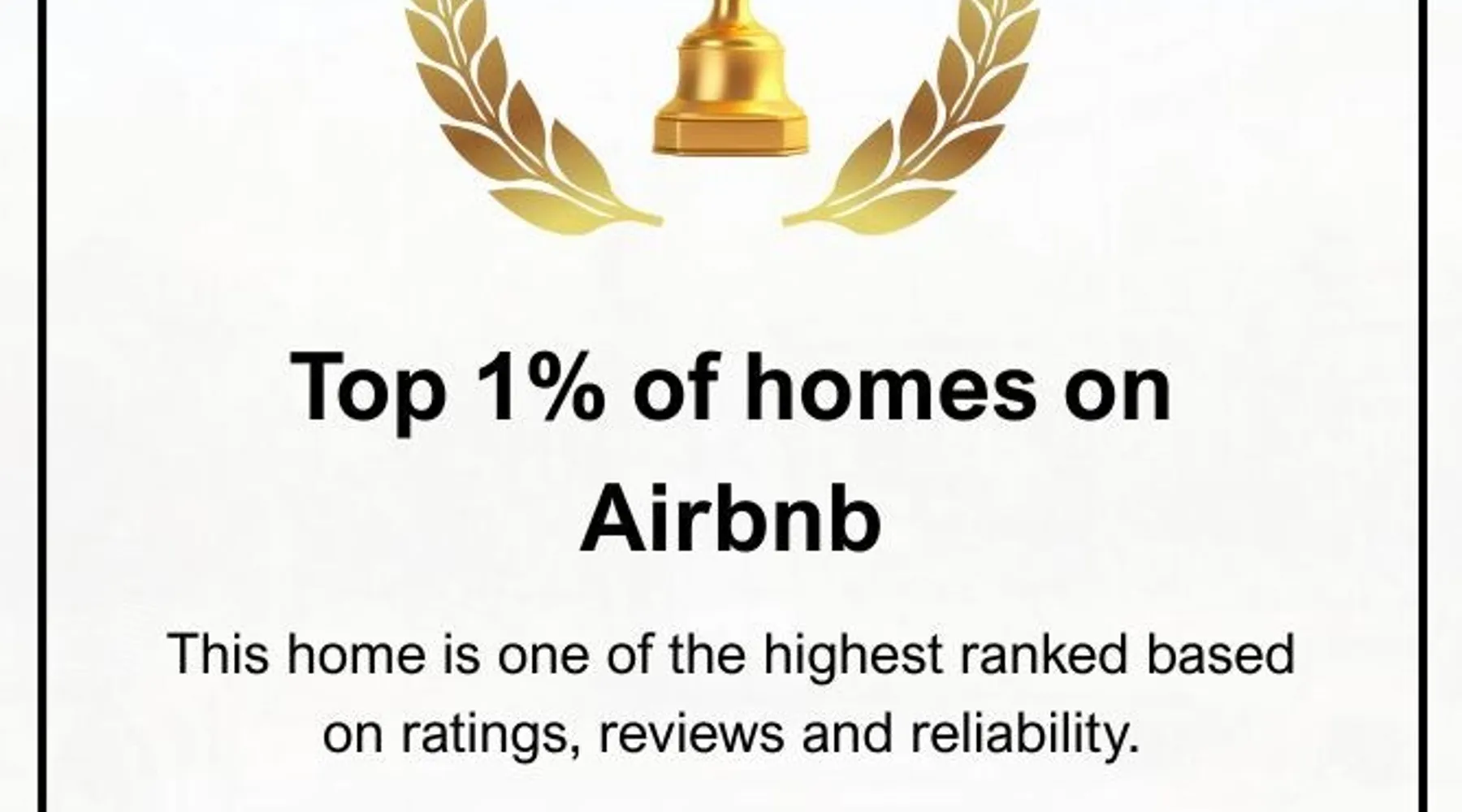 Top 1% of homes on Airbnb

This home is one of the highest ranked based on ratings, reviews and reliability.